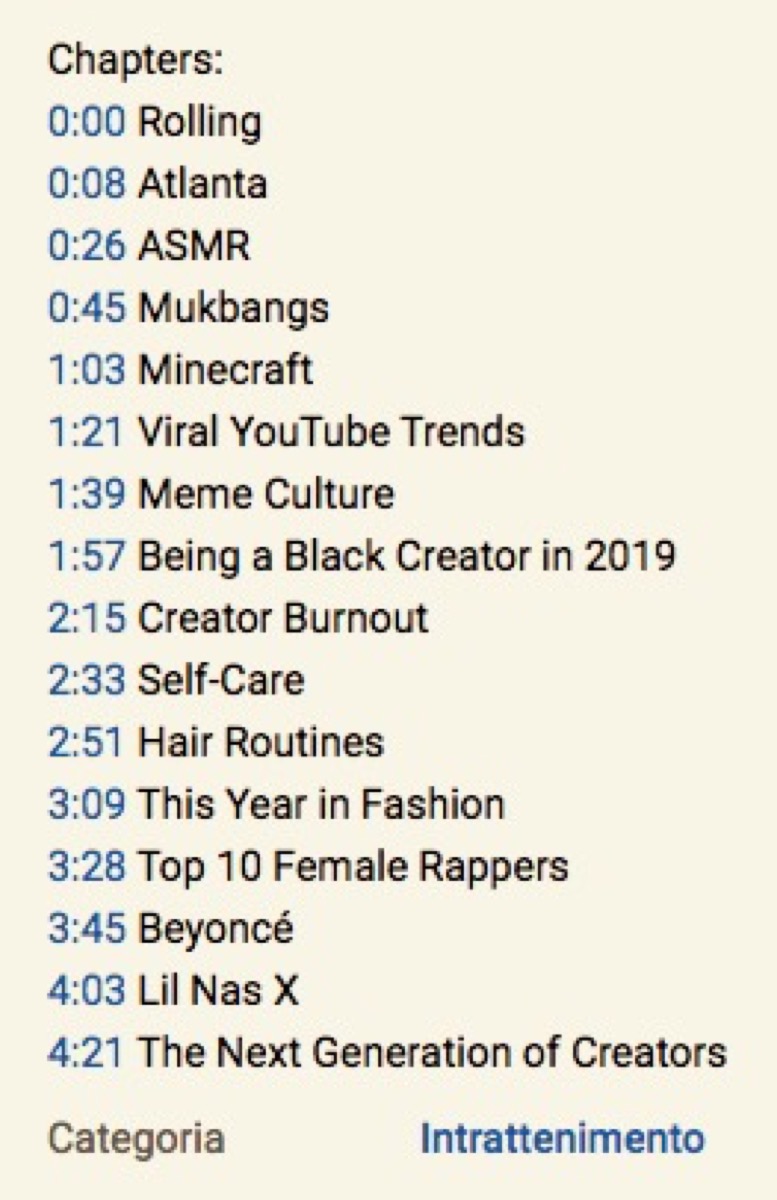 Chapters:
0:00 Rolling
0:08 Atlanta
0:26 ASMR
0:45 Mukbangs
1:03 Minecraft
1:21 Viral YouTube Trends
1:39 Meme Culture
1:57 Being a Black Creator in 2019
2:15 Creator Burnout
2:33 Self-Care
2:51 Hair Routines
3:09 This Year in Fashion
3:28 Top 10 Female Rappers
3:45 Beyoncé
4:03 Lil Nas X
4:21 The Next Generation of Creators

Categoria Intrattenimento